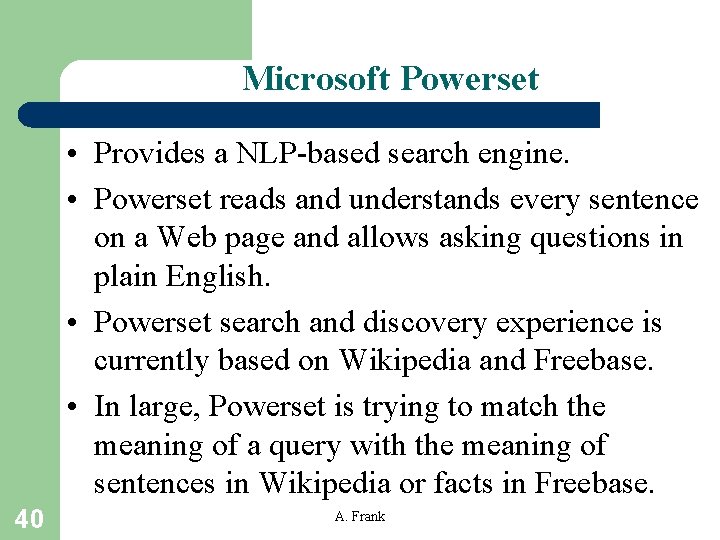 Microsoft Powerset

• Provides a NLP-based search engine.
• Powerset reads and understands every sentence on a Web page and allows asking questions in plain English.
• Powerset search and discovery experience is currently based on Wikipedia and Freebase.
• In large, Powerset is trying to match the meaning of a query with the meaning of sentences in Wikipedia or facts in Freebase.

40

A. Frank